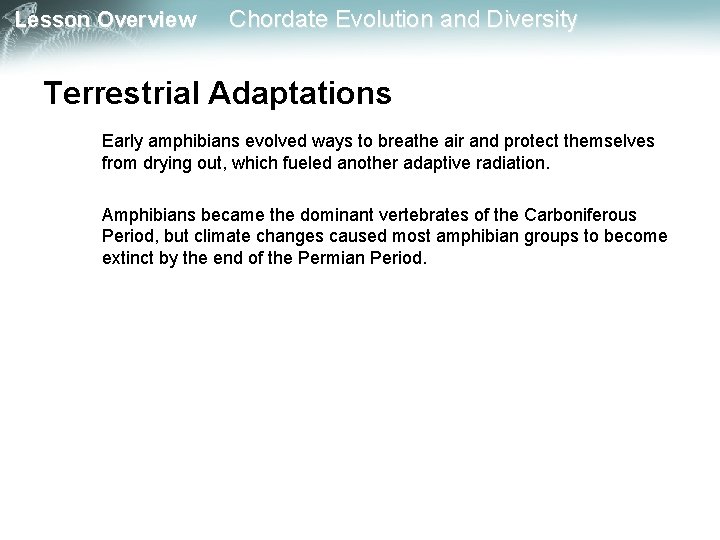 Lesson Overview Chordate Evolution and Diversity

Terrestrial Adaptations

Early amphibians evolved ways to breathe air and protect themselves from drying out, which fueled another adaptive radiation.

Amphibians became the dominant vertebrates of the Carboniferous Period, but climate changes caused most amphibian groups to become extinct by the end of the Permian Period.